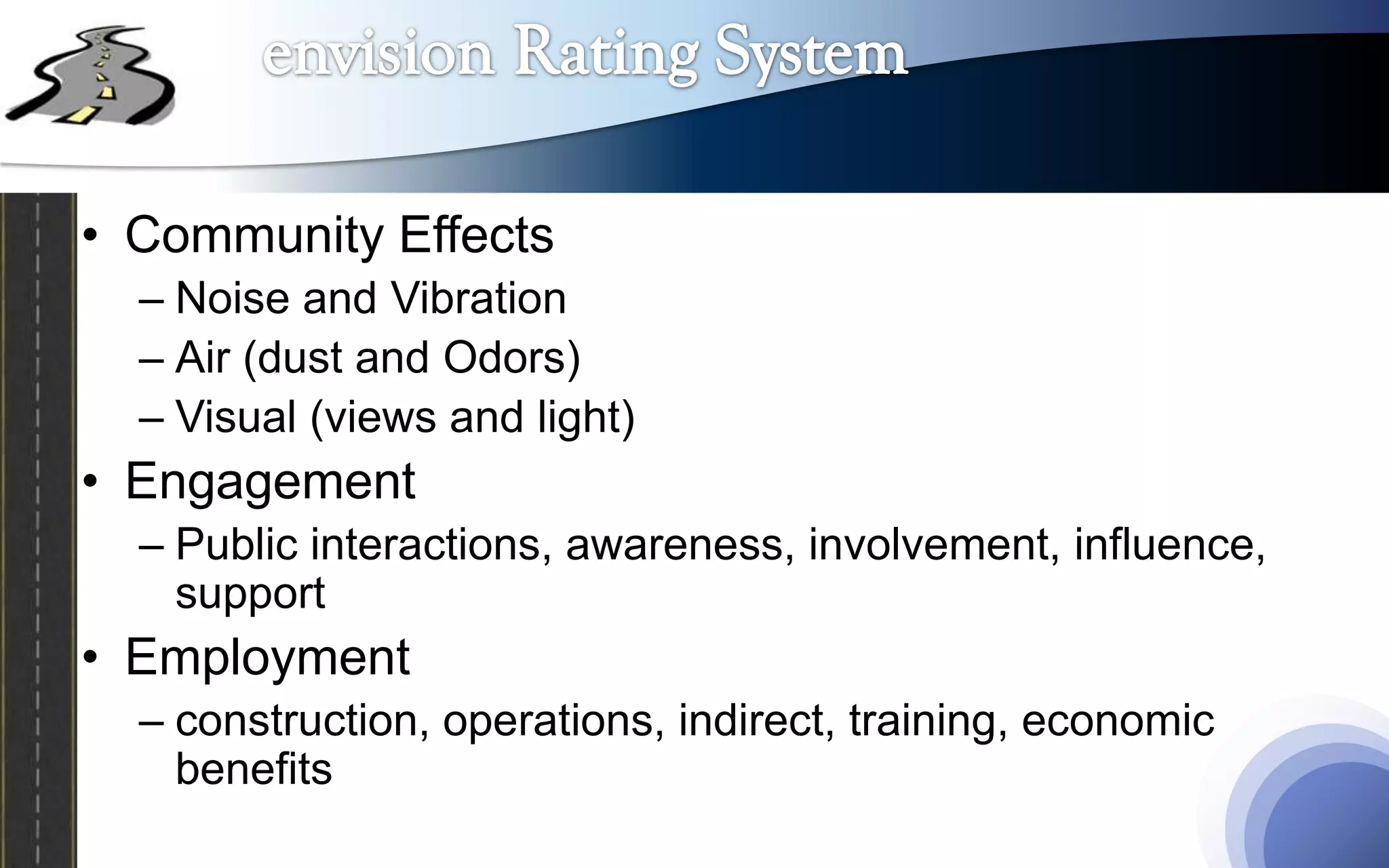 envision Rating System

• Community Effects
– Noise and Vibration
– Air (dust and Odors)
– Visual (views and light)
• Engagement
– Public interactions, awareness, involvement, influence, support
• Employment
– construction, operations, indirect, training, economic benefits